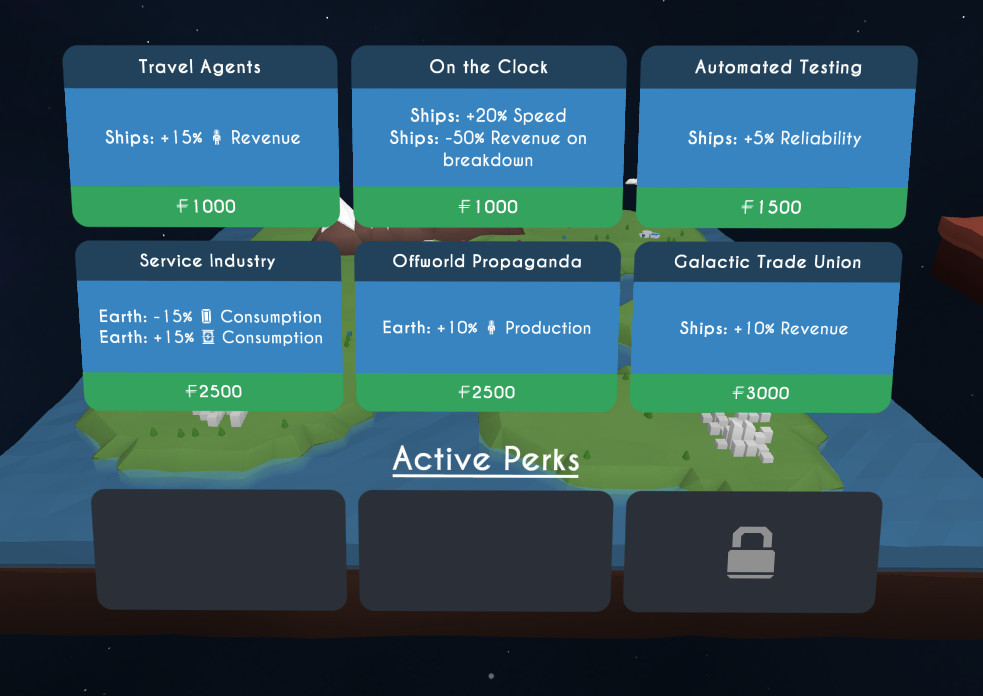 Travel Agents

Ships: +15% Revenue

₣1000

On the Clock

Ships: +20% Speed
Ships: -50% Revenue on breakdown

₣1000

Automated Testing

Ships: +5% Reliability

₣1500

Service Industry

Earth: -15% Consumption
Earth: +15% Consumption

₣2500

Offworld Propaganda

Earth: +10% Production

₣2500

Galactic Trade Union

Ships: +10% Revenue

₣3000

Active Perks